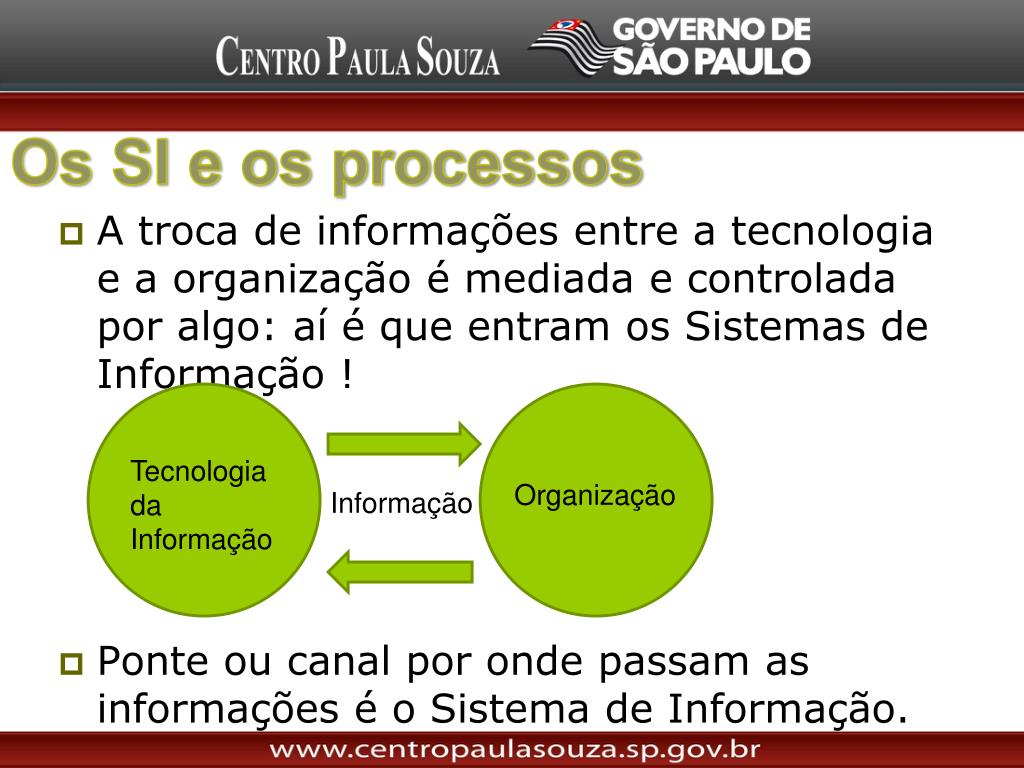 CENTRO PAULA SOUZA

GOVERNO DE SÃO PAULO

Os SI e os processos

A troca de informações entre a tecnologia e a organização é mediada e controlada por algo: aí é que entram os Sistemas de Informação !

Tecnologia da Informação

Informação

Organização

Ponte ou canal por onde passam as informações é o Sistema de Informação.

www.centropaulasouza.sp.gov.br